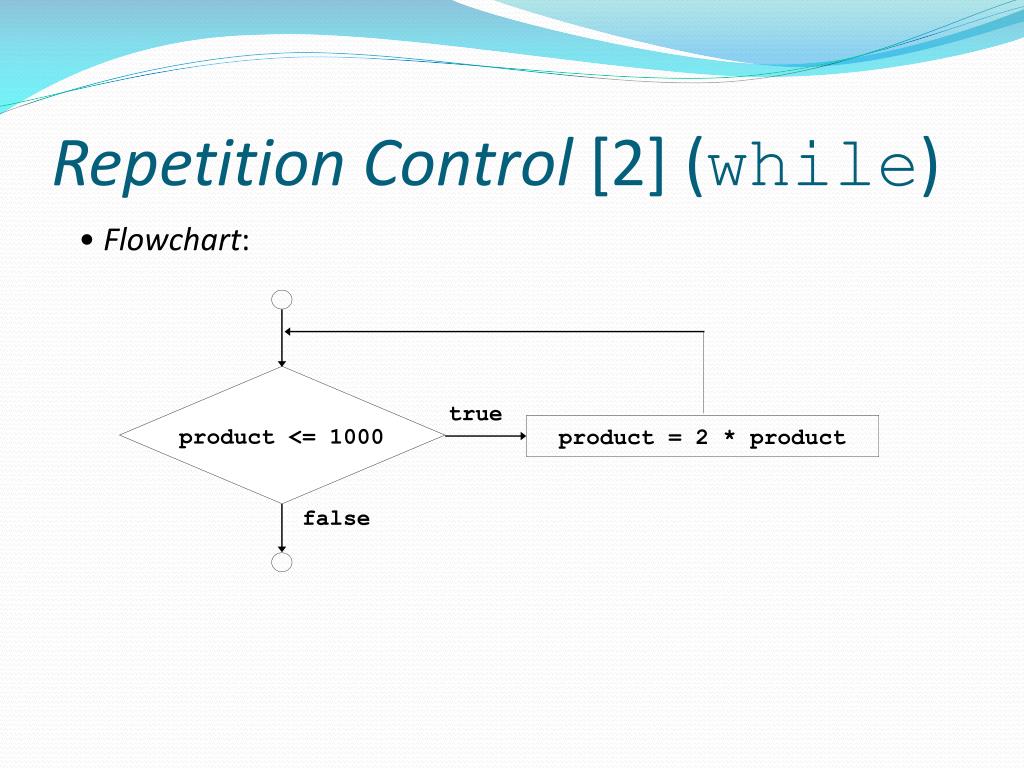 Repetition Control [2] (while)

• Flowchart:

product <= 1000

true

product = 2 * product

false